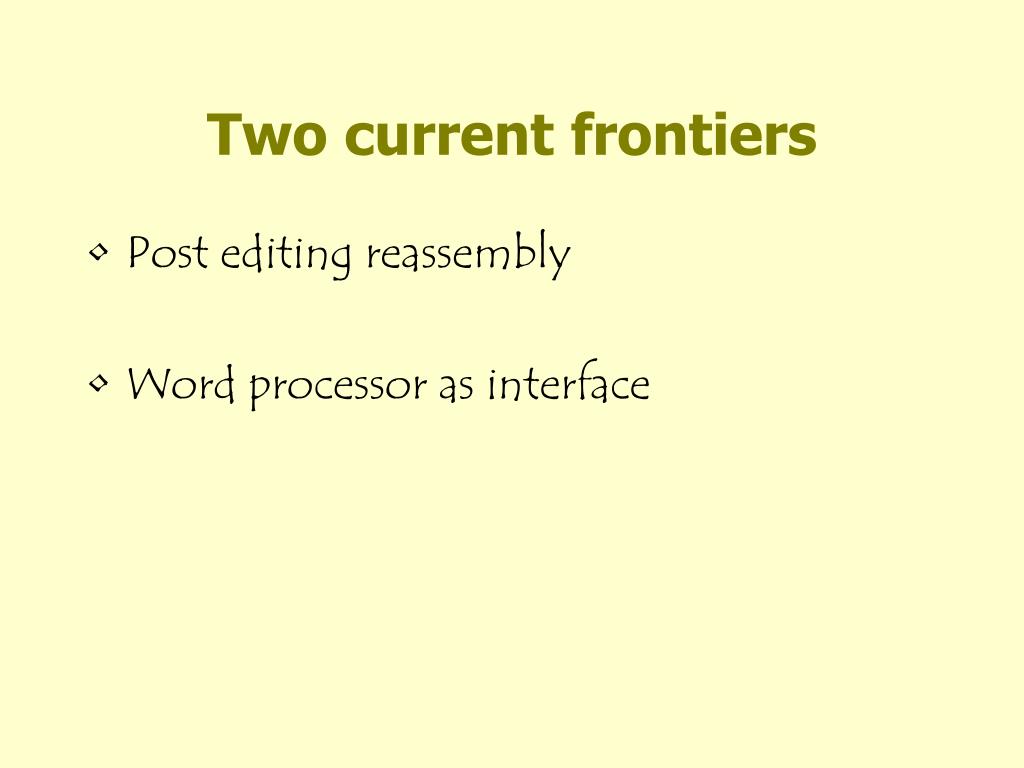 Two current frontiers

• Post editing reassembly

• Word processor as interface